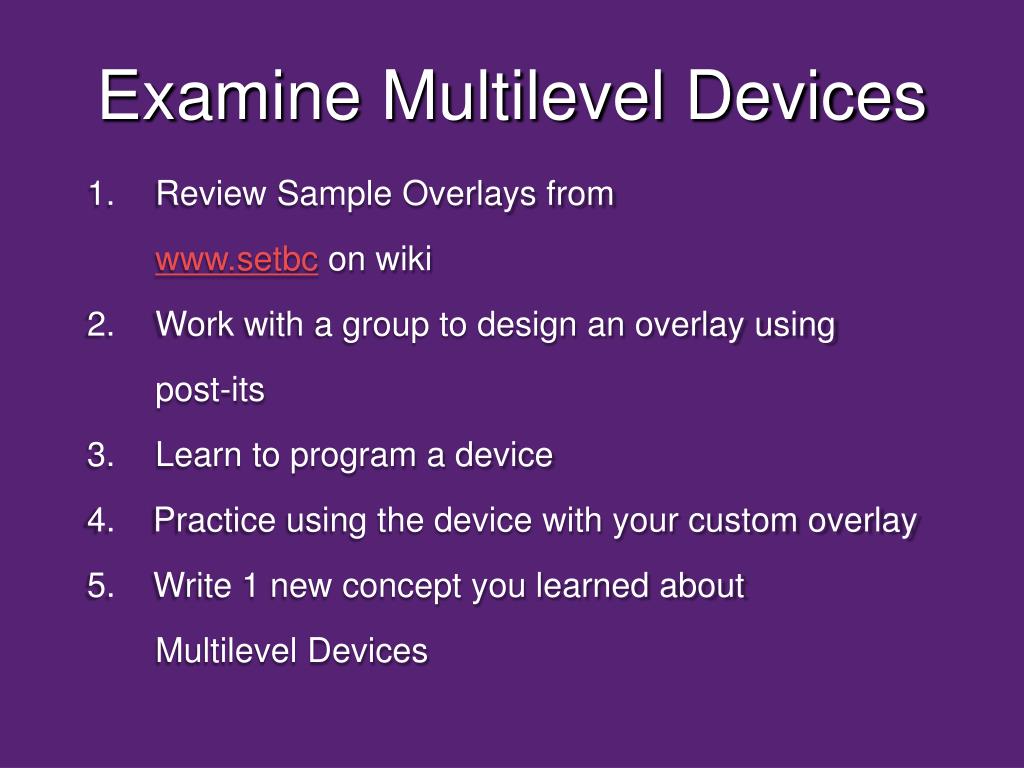 Examine Multilevel Devices

1. Review Sample Overlays from www.setbc on wiki
2. Work with a group to design an overlay using post-its
3. Learn to program a device
4. Practice using the device with your custom overlay
5. Write 1 new concept you learned about Multilevel Devices